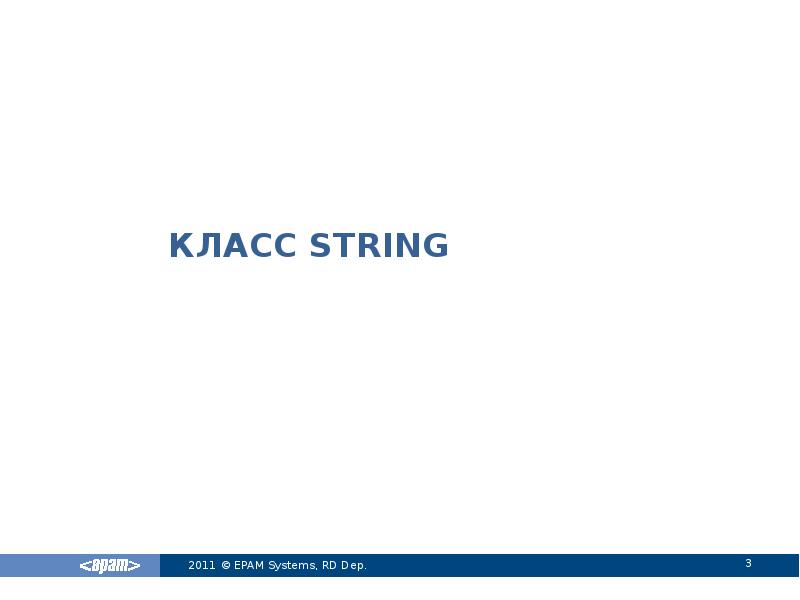 КЛАСС STRING

<epam>

2011 © EPAM Systems, RD Dep.

3